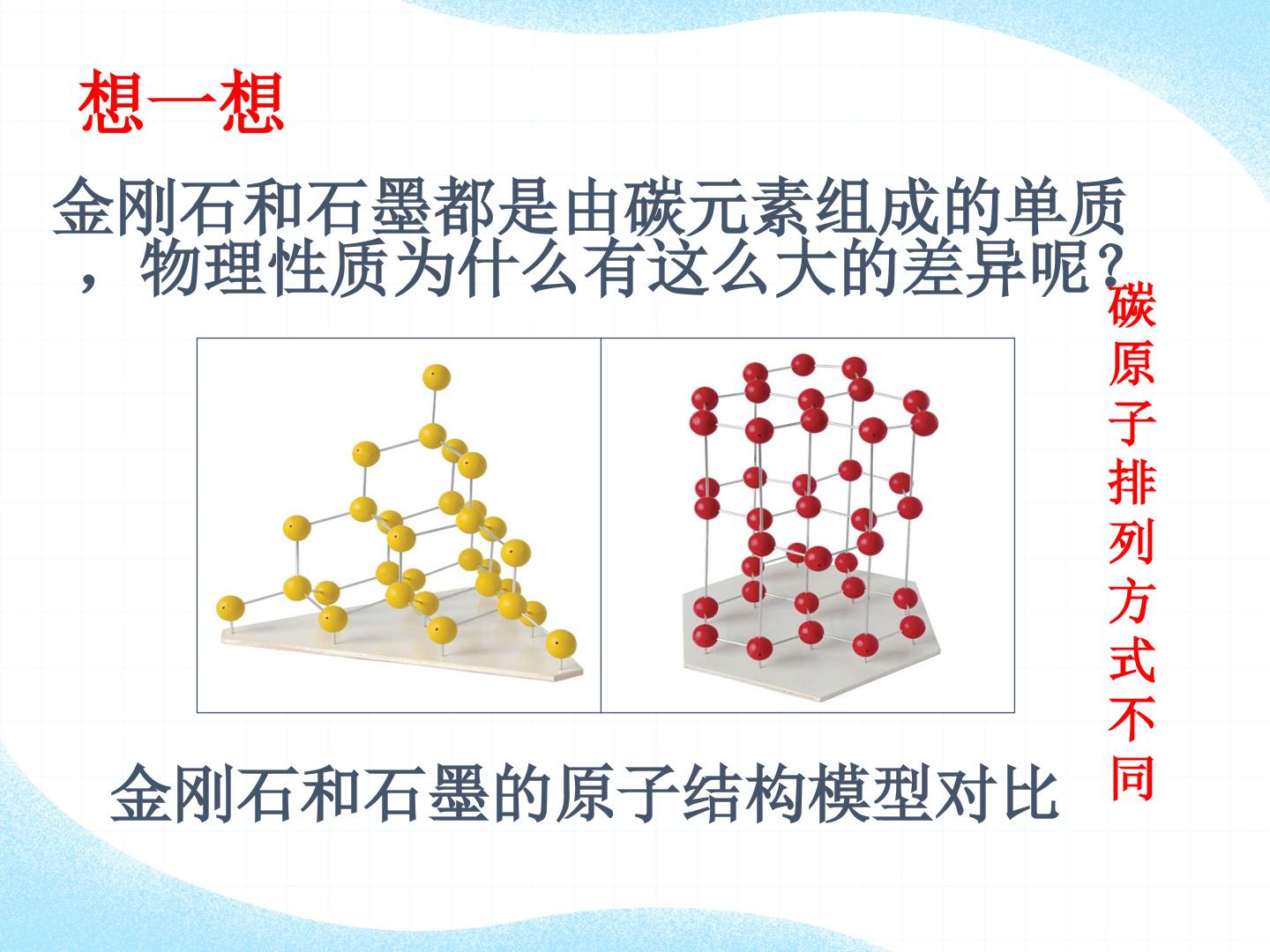 想一想

金刚石和石墨都是由碳元素组成的单质，物理性质为什么有这么大的差异呢？

碳原子排列方式不同

金刚石和石墨的原子结构模型对比